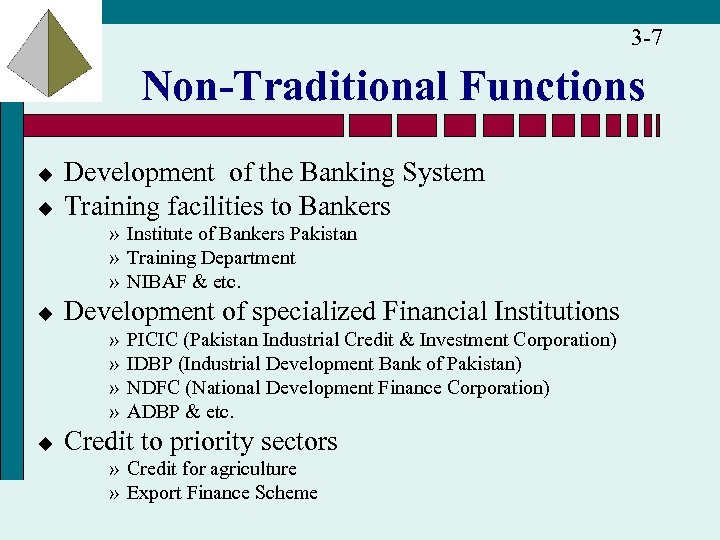 3-7

Non-Traditional Functions

◆ Development of the Banking System
◆ Training facilities to Bankers
» Institute of Bankers Pakistan
» Training Department
» NIBAF & etc.
◆ Development of specialized Financial Institutions
» PICIC (Pakistan Industrial Credit & Investment Corporation)
» IDBP (Industrial Development Bank of Pakistan)
» NDFC (National Development Finance Corporation)
» ADBP & etc.
◆ Credit to priority sectors
» Credit for agriculture
» Export Finance Scheme